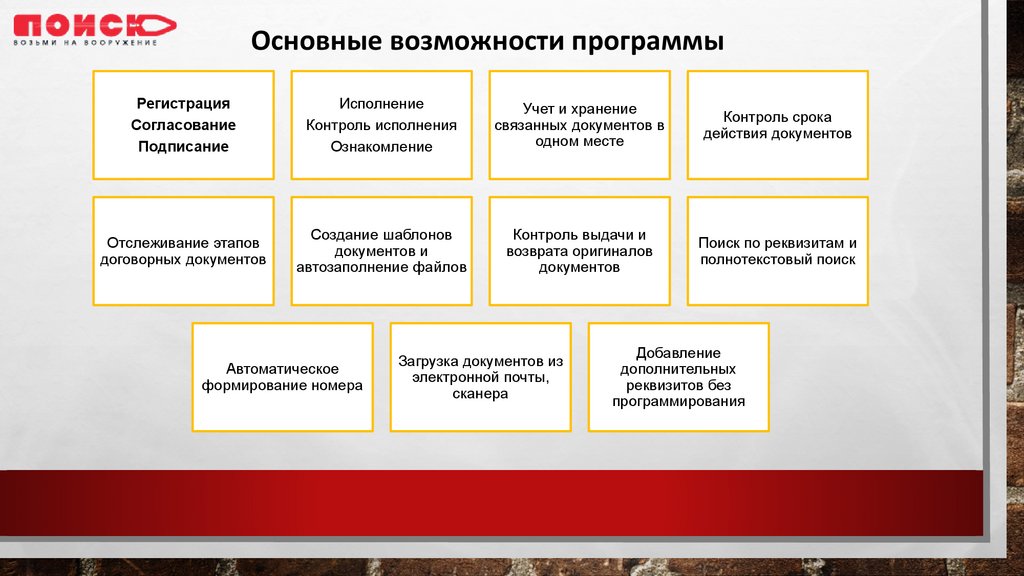 ПОИСК
ВОЗЬМИ НА ВООРУЖЕНИЕ

Основные возможности программы

Регистрация
Согласование
Подписание

Исполнение
Контроль исполнения
Ознакомление

Учет и хранение связанных документов в одном месте

Контроль срока действия документов

Отслеживание этапов договорных документов

Создание шаблонов документов и автозаполнение файлов

Контроль выдачи и возврата оригиналов документов

Поиск по реквизитам и полнотекстовый поиск

Автоматическое формирование номера

Загрузка документов из электронной почты, сканера

Добавление дополнительных реквизитов без программирования